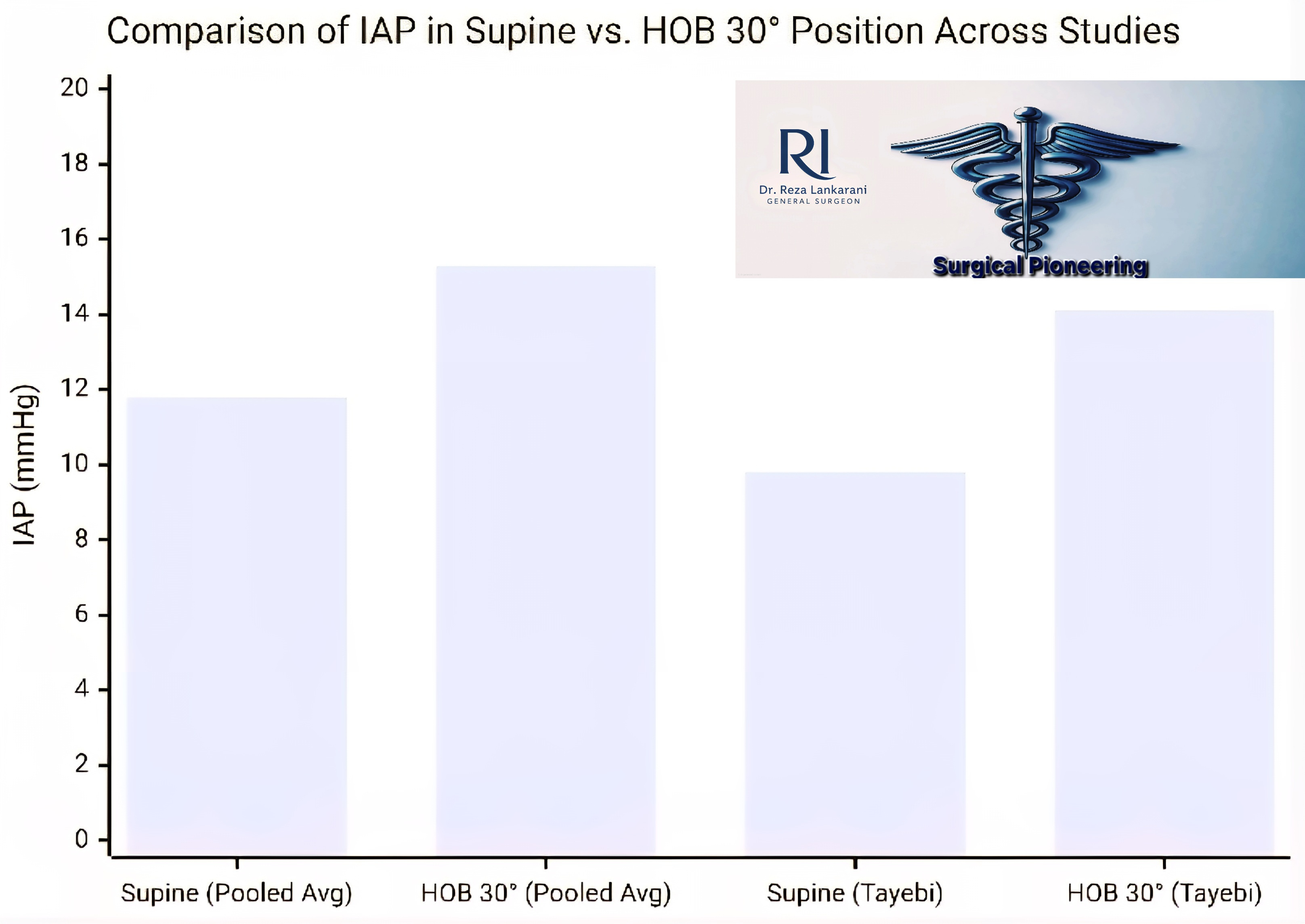 Comparison of IAP in Supine vs. HOB 30° Position Across Studies

RL
Dr. Reza Lankarani
GENERAL SURGEON

Surgical Pioneering

IAP (mmHg)

20
18
16
14
12
10
8
6
4
2
0

Supine (Pooled Avg)
HOB 30° (Pooled Avg)
Supine (Tayebi)
HOB 30° (Tayebi)